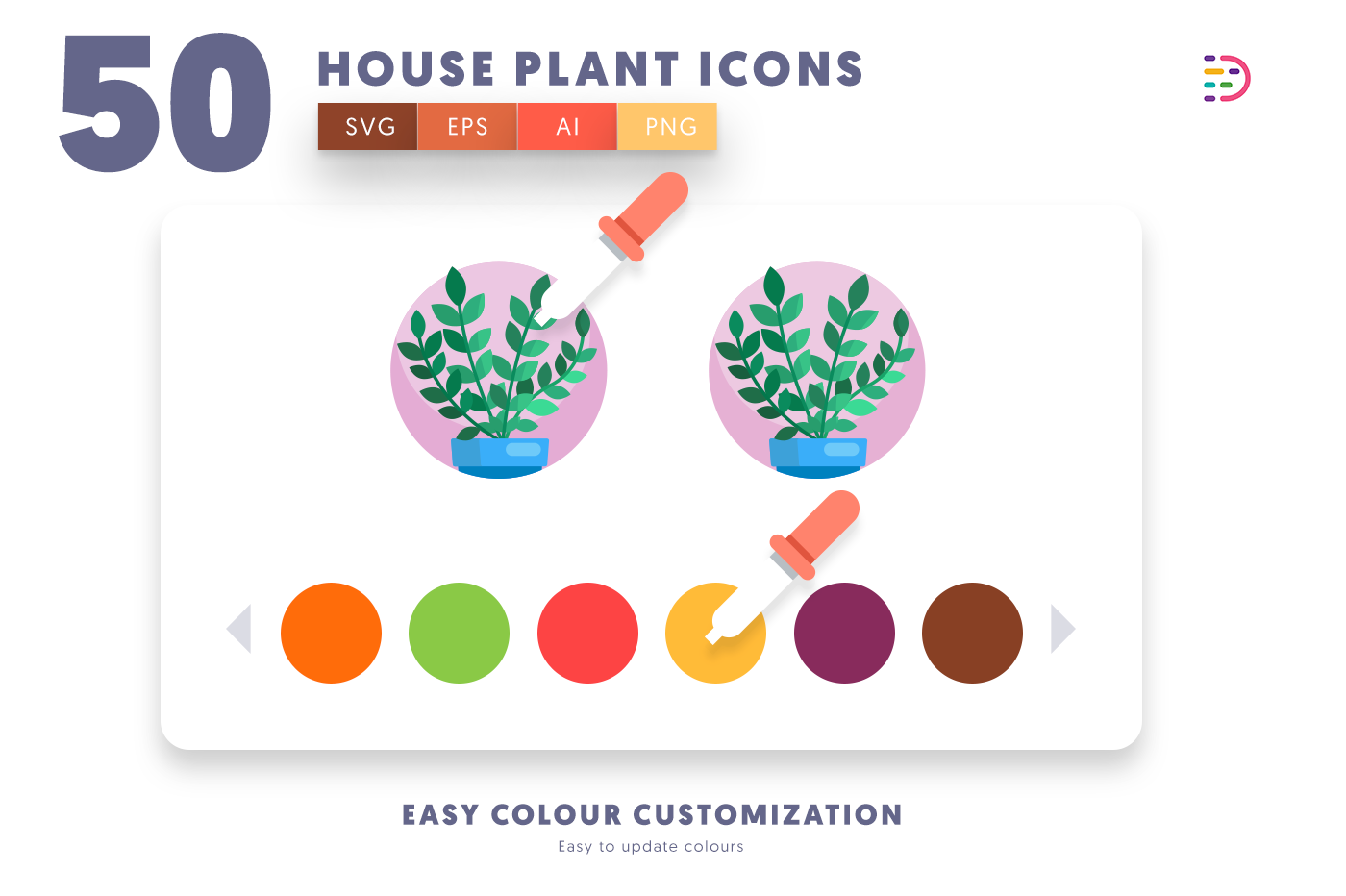 50 HOUSE PLANT ICONS

SVG EPS AI PNG

EASY COLOUR CUSTOMIZATION

Easy to update colours